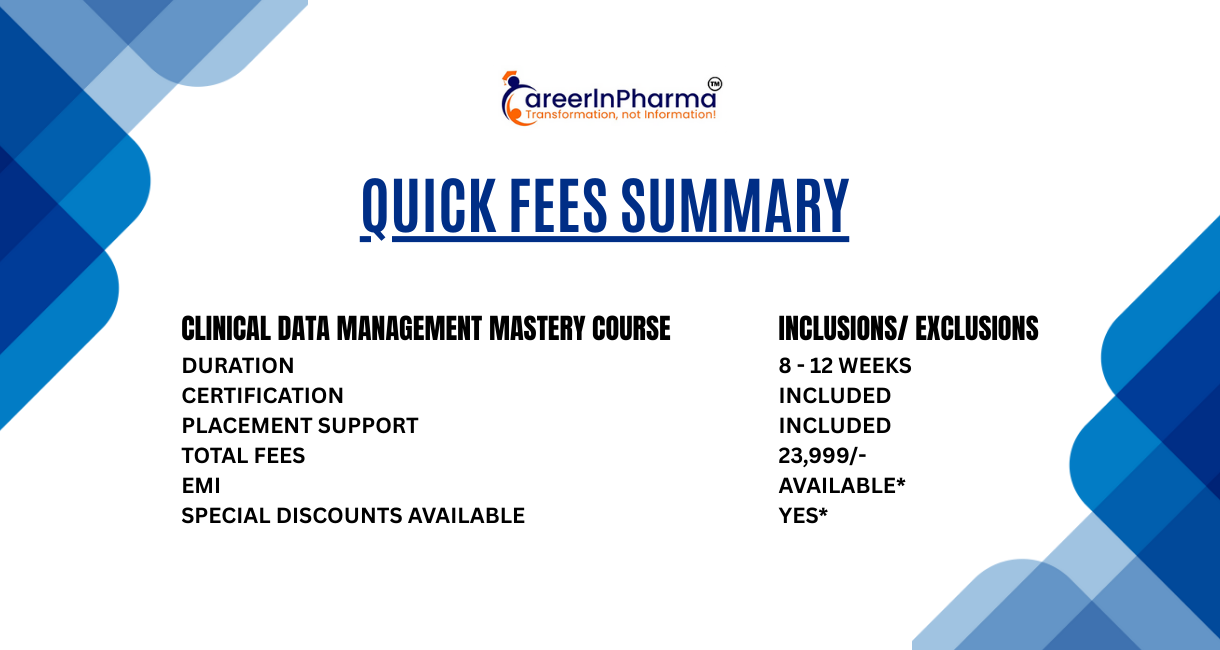 CareerInPharma™
Transformation, not Information!

QUICK FEES SUMMARY

| CLINICAL DATA MANAGEMENT MASTERY COURSE | INCLUSIONS/ EXCLUSIONS |
|---|---|
| DURATION | 8 - 12 WEEKS |
| CERTIFICATION | INCLUDED |
| PLACEMENT SUPPORT | INCLUDED |
| TOTAL FEES | 23,999/- |
| EMI | AVAILABLE* |
| SPECIAL DISCOUNTS AVAILABLE | YES* |